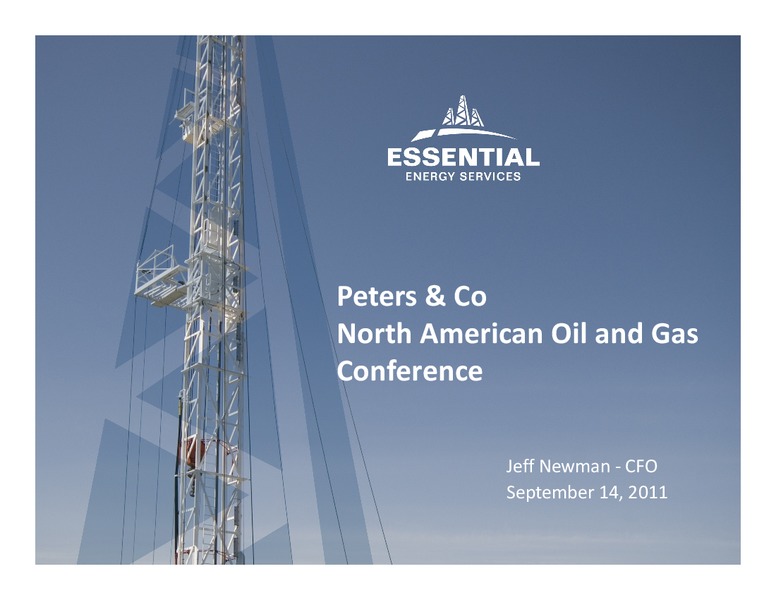 ESSENTIAL
ENERGY SERVICES

Peters & Co
North American Oil and Gas Conference

Jeff Newman - CFO
September 14, 2011